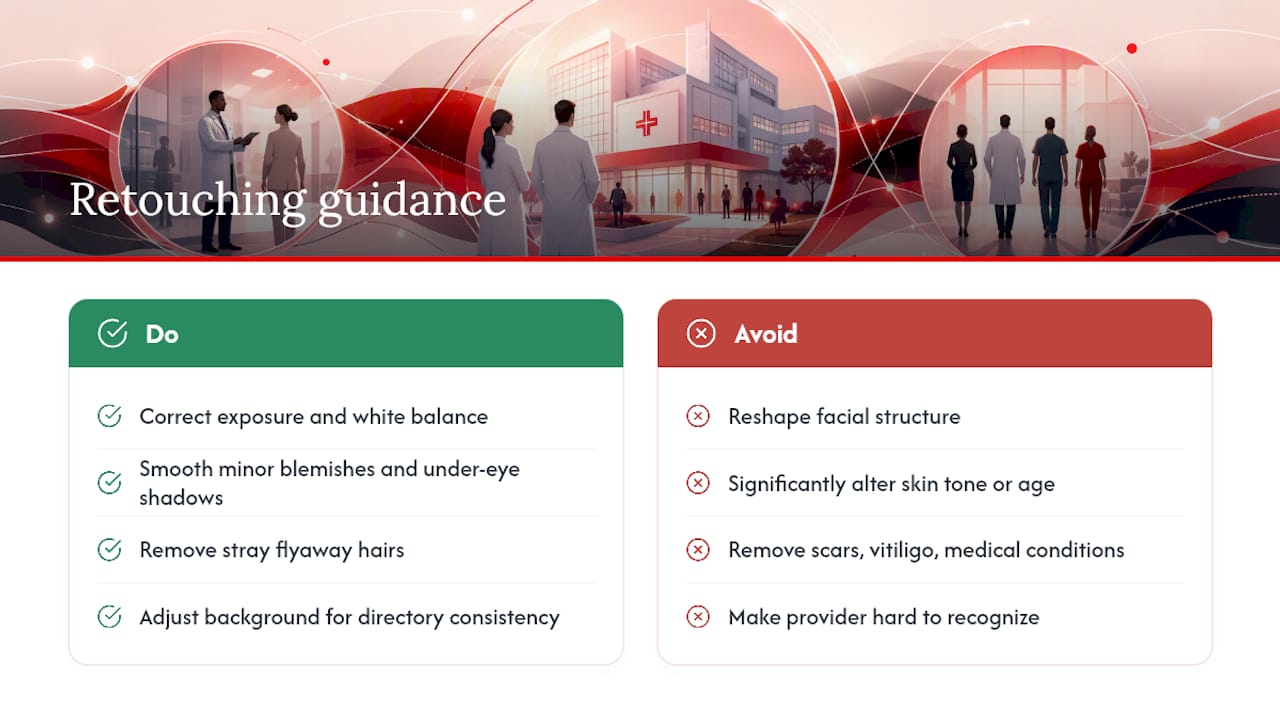 Retouching guidance

Do

Correct exposure and white balance

Smooth minor blemishes and under-eye shadows

Remove stray flyaway hairs

Adjust background for directory consistency

Avoid

Reshape facial structure

Significantly alter skin tone or age

Remove scars, vitiligo, medical conditions

Make provider hard to recognize